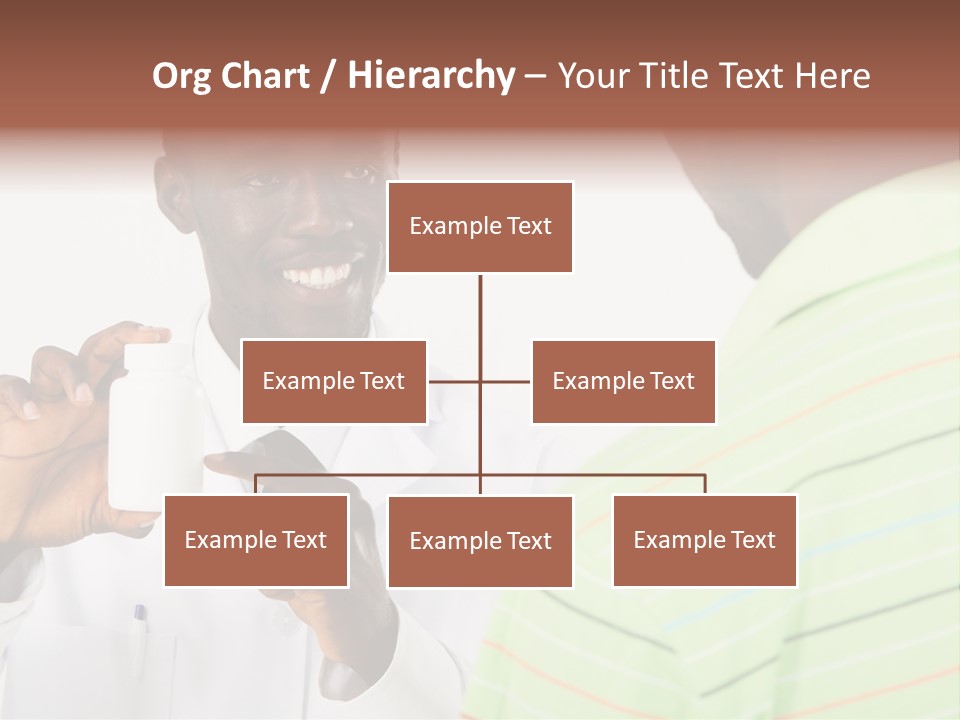 Org Chart / Hierarchy – Your Title Text Here

Example Text

Example Text

Example Text

Example Text

Example Text

Example Text